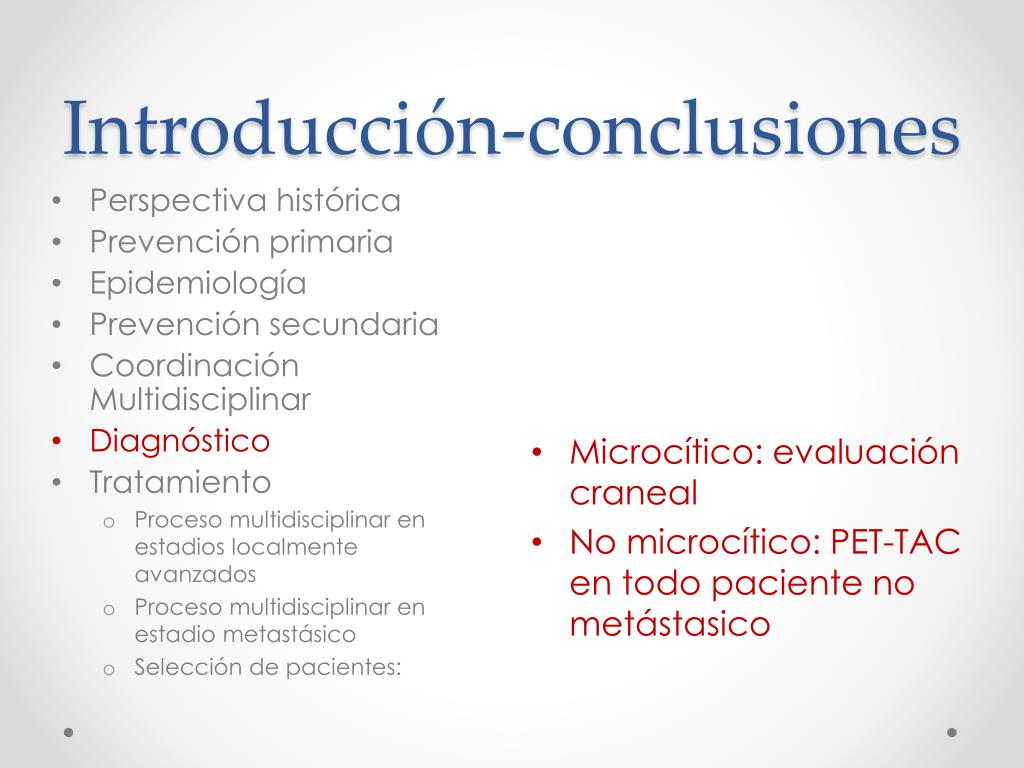 Introducción-conclusiones

• Perspectiva histórica
• Prevención primaria
• Epidemiología
• Prevención secundaria
• Coordinación Multidisciplinar
• Diagnóstico
• Tratamiento
  o Proceso multidisciplinar en estadios localmente avanzados
  o Proceso multidisciplinar en estadio metastásico
  o Selección de pacientes:

• Microcítico: evaluación craneal
• No microcítico: PET-TAC en todo paciente no metástasico